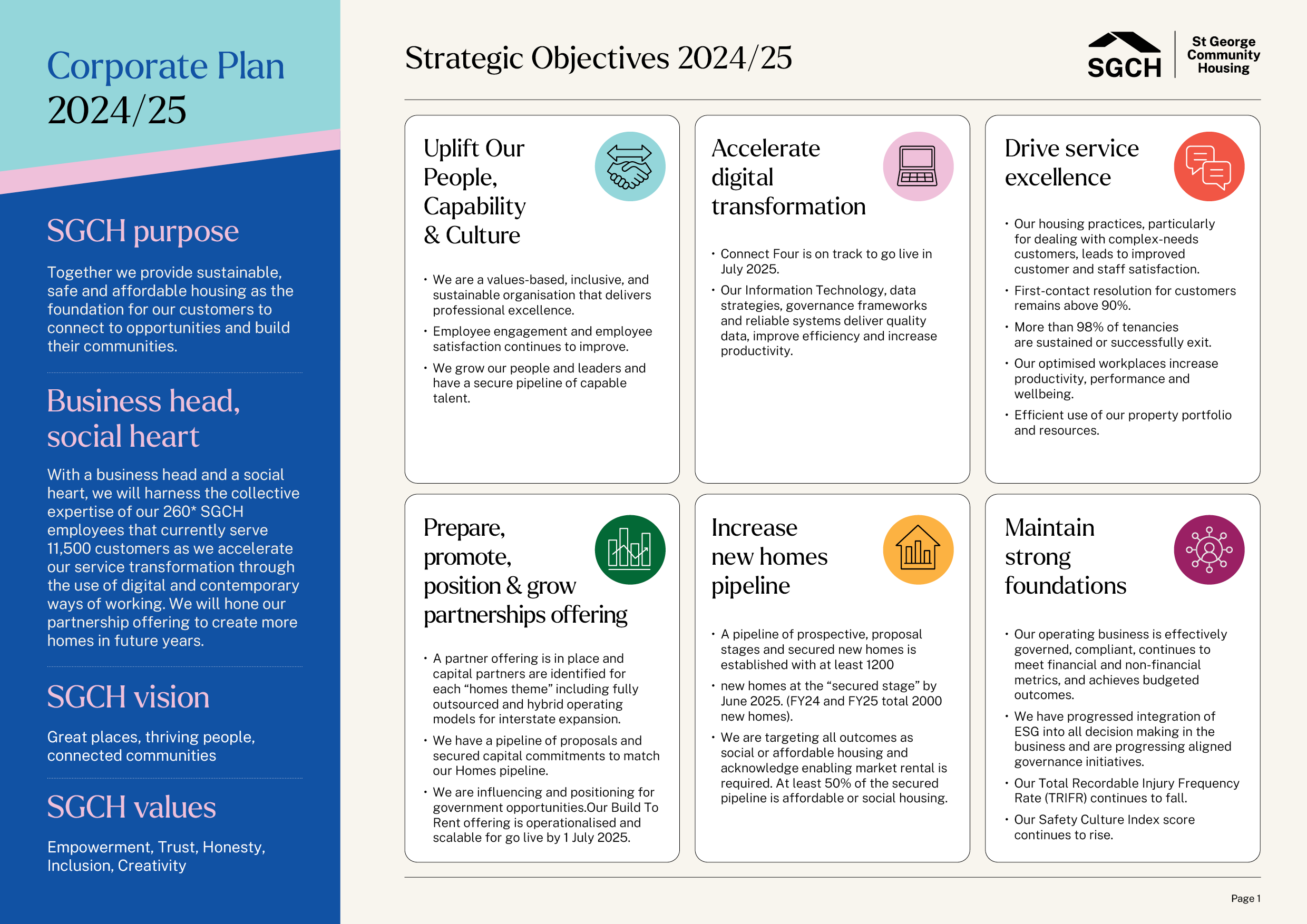 Corporate Plan 2024/25

SGCH purpose

Together we provide sustainable, safe and affordable housing as the foundation for our customers to connect to opportunities and build their communities.

Business head, social heart

With a business head and a social heart, we will harness the collective expertise of our 260* SGCH employees that currently serve 11,500 customers as we accelerate our service transformation through the use of digital and contemporary ways of working. We will hone our partnership offering to create more homes in future years.

SGCH vision

Great places, thriving people, connected communities

SGCH values

Empowerment, Trust, Honesty, Inclusion, Creativity

Strategic Objectives 2024/25

SGCH St George Community Housing

Uplift Our People, Capability & Culture

• We are a values-based, inclusive, and sustainable organisation that delivers professional excellence.
• Employee engagement and employee satisfaction continues to improve.
• We grow our people and leaders and have a secure pipeline of capable talent.

Accelerate digital transformation

• Connect Four is on track to go live in July 2025.
• Our Information Technology, data strategies, governance frameworks and reliable systems deliver quality data, improve efficiency and increase productivity.

Drive service excellence

• Our housing practices, particularly for dealing with complex-needs customers, leads to improved customer and staff satisfaction.
• First-contact resolution for customers remains above 90%.
• More than 98% of tenancies are sustained or successfully exit.
• Our optimised workplaces increase productivity, performance and wellbeing.
• Efficient use of our property portfolio and resources.

Prepare, promote, position & grow partnerships offering

• A partner offering is in place and capital partners are identified for each “homes theme” including fully outsourced and hybrid operating models for interstate expansion.
• We have a pipeline of proposals and secured capital commitments to match our Homes pipeline.
• We are influencing and positioning for government opportunities.Our Build To Rent offering is operationalised and scalable for go live by 1 July 2025.

Increase new homes pipeline

• A pipeline of prospective, proposal stages and secured new homes is established with at least 1200
• new homes at the “secured stage” by June 2025. (FY24 and FY25 total 2000 new homes).
• We are targeting all outcomes as social or affordable housing and acknowledge enabling market rental is required. At least 50% of the secured pipeline is affordable or social housing.

Maintain strong foundations

• Our operating business is effectively governed, compliant, continues to meet financial and non-financial metrics, and achieves budgeted outcomes.
• We have progressed integration of ESG into all decision making in the business and are progressing aligned governance initiatives.
• Our Total Recordable Injury Frequency Rate (TRIFR) continues to fall.
• Our Safety Culture Index score continues to rise.

Page 1